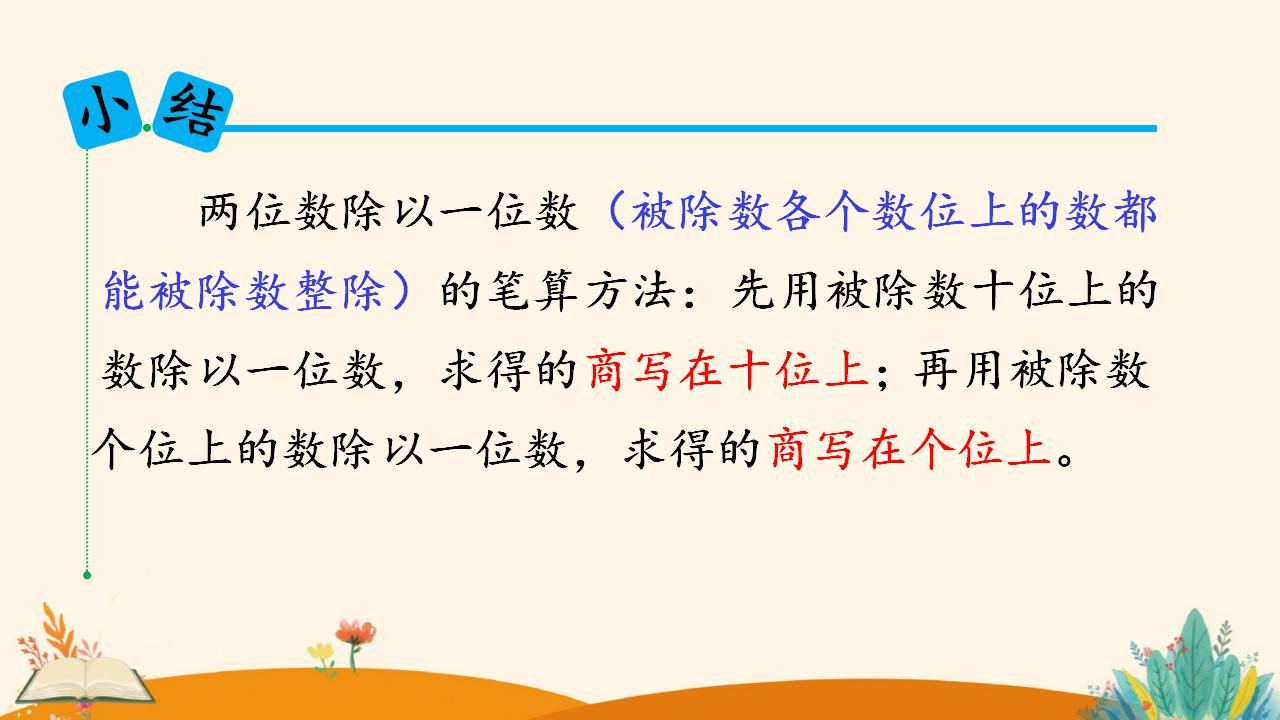 小结

两位数除以一位数（被除数各个数位上的数都能被除数整除）的笔算方法：先用被除数十位上的数除以一位数，求得的商写在十位上；再用被除数个位上的数除以一位数，求得的商写在个位上。